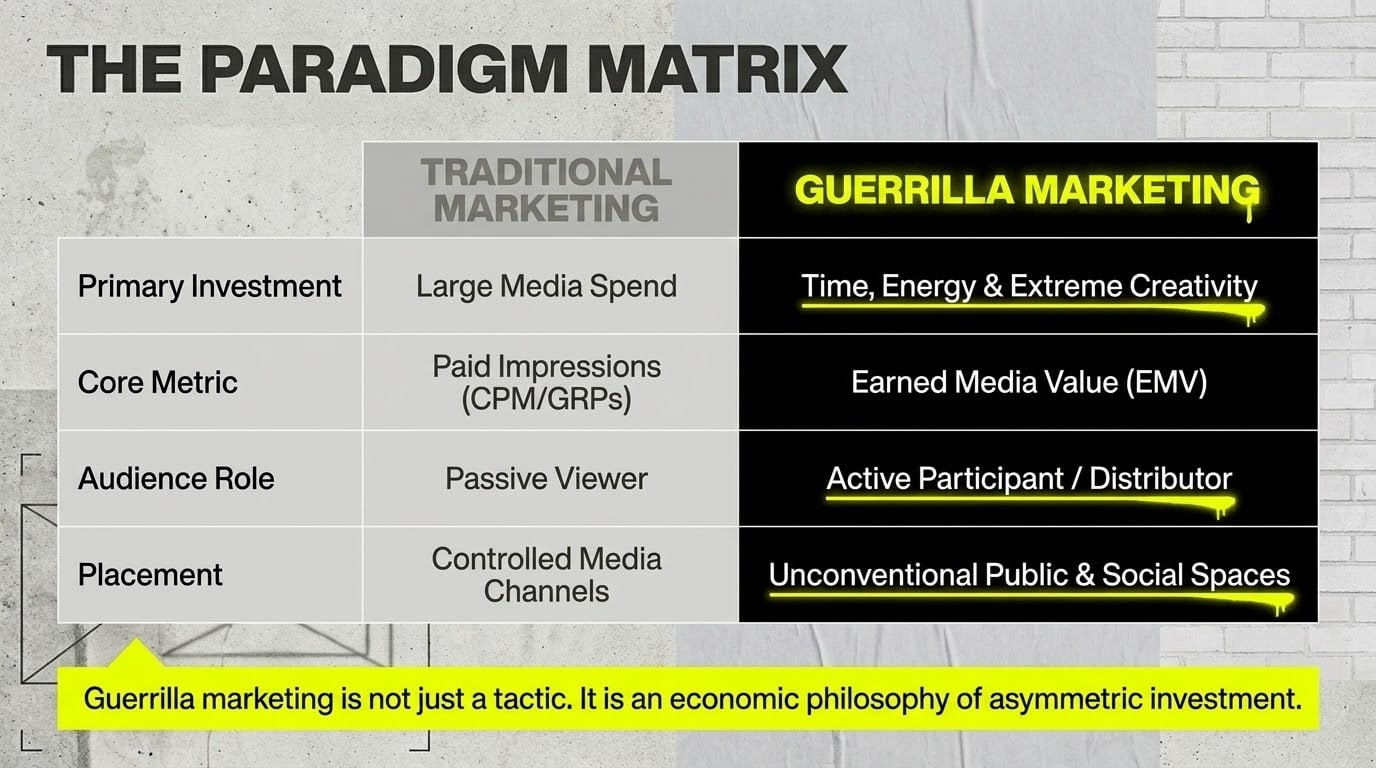 THE PARADIGM MATRIX

| | TRADITIONAL MARKETING | GUERRILLA MARKETING |
|---|---|---|
| Primary Investment | Large Media Spend | Time, Energy & Extreme Creativity |
| Core Metric | Paid Impressions (CPM/GRPs) | Earned Media Value (EMV) |
| Audience Role | Passive Viewer | Active Participant / Distributor |
| Placement | Controlled Media Channels | Unconventional Public & Social Spaces |

Guerrilla marketing is not just a tactic. It is an economic philosophy of asymmetric investment.